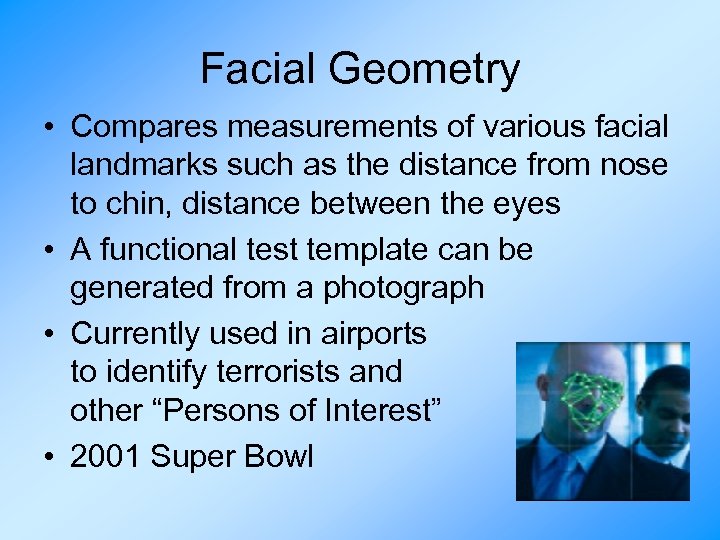 Facial Geometry

• Compares measurements of various facial landmarks such as the distance from nose to chin, distance between the eyes

• A functional test template can be generated from a photograph

• Currently used in airports to identify terrorists and other “Persons of Interest”

• 2001 Super Bowl